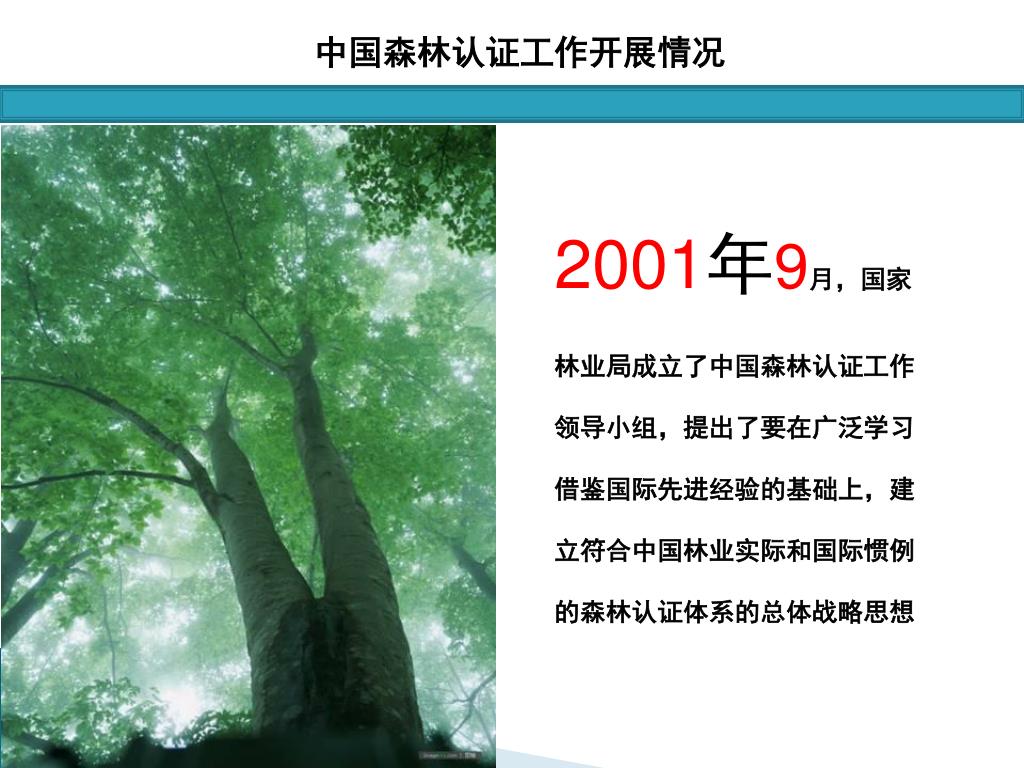 中国森林认证工作开展情况

2001年9月，国家林业局成立了中国森林认证工作领导小组，提出了要在广泛学习借鉴国际先进经验的基础上，建立符合中国林业实际和国际惯例的森林认证体系的总体战略思想